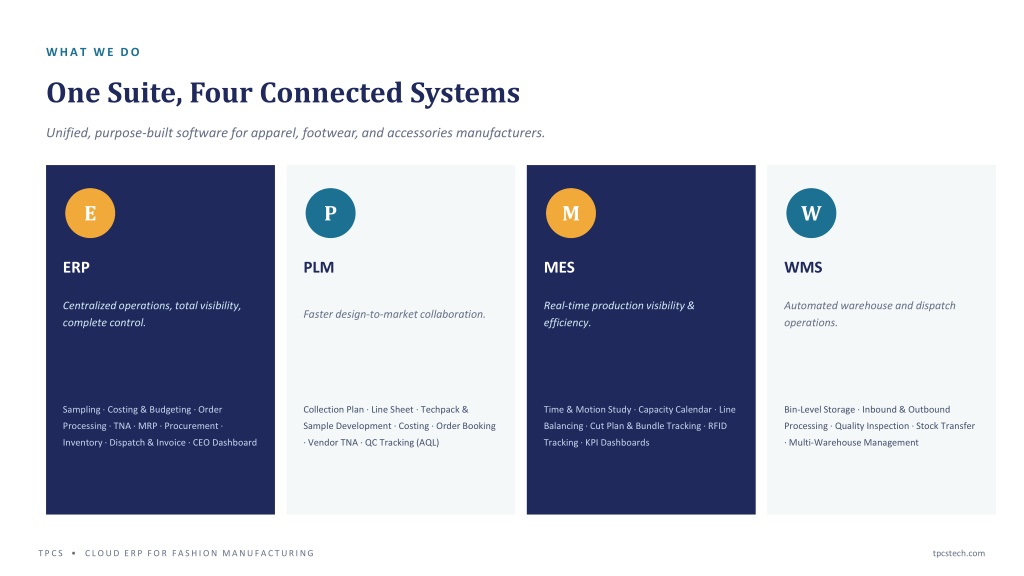 WHAT WE DO

One Suite, Four Connected Systems

Unified, purpose-built software for apparel, footwear, and accessories manufacturers.

E

ERP

Centralized operations, total visibility, complete control.

Sampling · Costing & Budgeting · Order Processing · TNA · MRP · Procurement · Inventory · Dispatch & Invoice · CEO Dashboard

P

PLM

Faster design-to-market collaboration.

Collection Plan · Line Sheet · Techpack & Sample Development · Costing · Order Booking · Vendor TNA · QC Tracking (AQL)

M

MES

Real-time production visibility & efficiency.

Time & Motion Study · Capacity Calendar · Line Balancing · Cut Plan & Bundle Tracking · RFID Tracking · KPI Dashboards

W

WMS

Automated warehouse and dispatch operations.

Bin-Level Storage · Inbound & Outbound Processing · Quality Inspection · Stock Transfer · Multi-Warehouse Management

TPCS • CLOUD ERP FOR FASHION MANUFACTURING

tpcstech.com